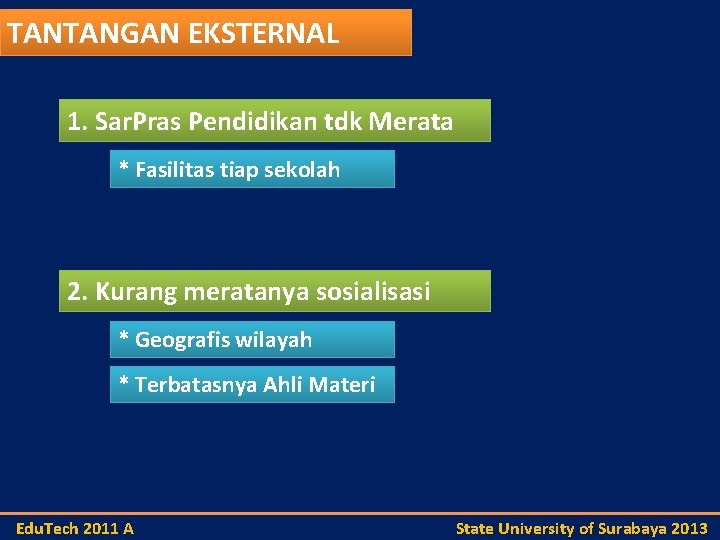 TANTANGAN EKSTERNAL

1. SarPras Pendidikan tdk Merata

* Fasilitas tiap sekolah

2. Kurang meratanya sosialisasi

* Geografis wilayah

* Terbatasnya Ahli Materi

EduTech 2011 A

State University of Surabaya 2013